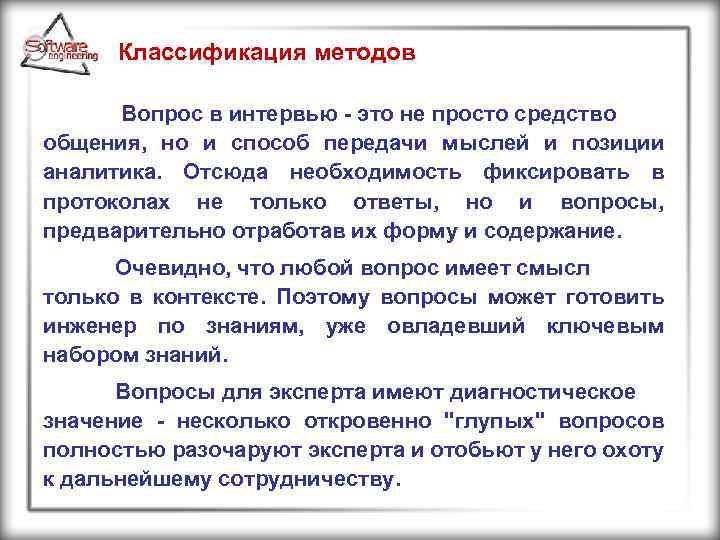 Software engineering

Классификация методов

Вопрос в интервью - это не просто средство общения, но и способ передачи мыслей и позиции аналитика. Отсюда необходимость фиксировать в протоколах не только ответы, но и вопросы, предварительно отработав их форму и содержание.

Очевидно, что любой вопрос имеет смысл только в контексте. Поэтому вопросы может готовить инженер по знаниям, уже овладевший ключевым набором знаний.

Вопросы для эксперта имеют диагностическое значение - несколько откровенно "глупых" вопросов полностью разочаруют эксперта и отобьют у него охоту к дальнейшему сотрудничеству.